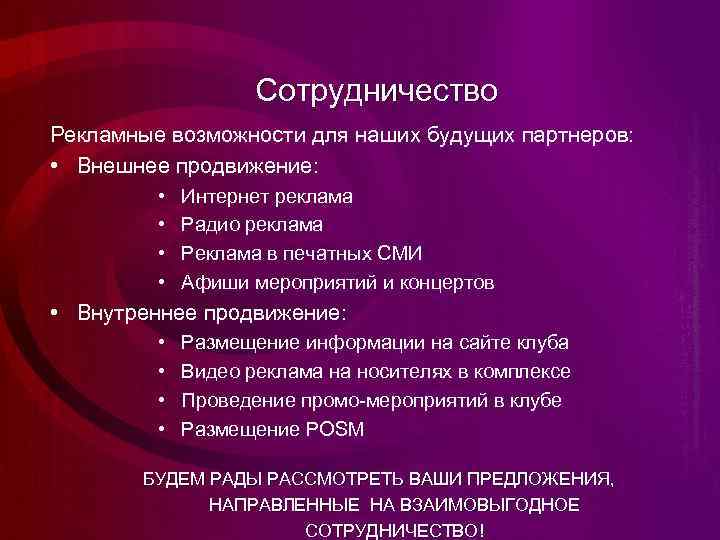 Сотрудничество

Рекламные возможности для наших будущих партнеров:

• Внешнее продвижение:
  • Интернет реклама
  • Радио реклама
  • Реклама в печатных СМИ
  • Афиши мероприятий и концертов
• Внутреннее продвижение:
  • Размещение информации на сайте клуба
  • Видео реклама на носителях в комплексе
  • Проведение промо-мероприятий в клубе
  • Размещение POSM

БУДЕМ РАДЫ РАССМОТРЕТЬ ВАШИ ПРЕДЛОЖЕНИЯ, НАПРАВЛЕННЫЕ НА ВЗАИМОВЫГОДНОЕ СОТРУДНИЧЕСТВО!